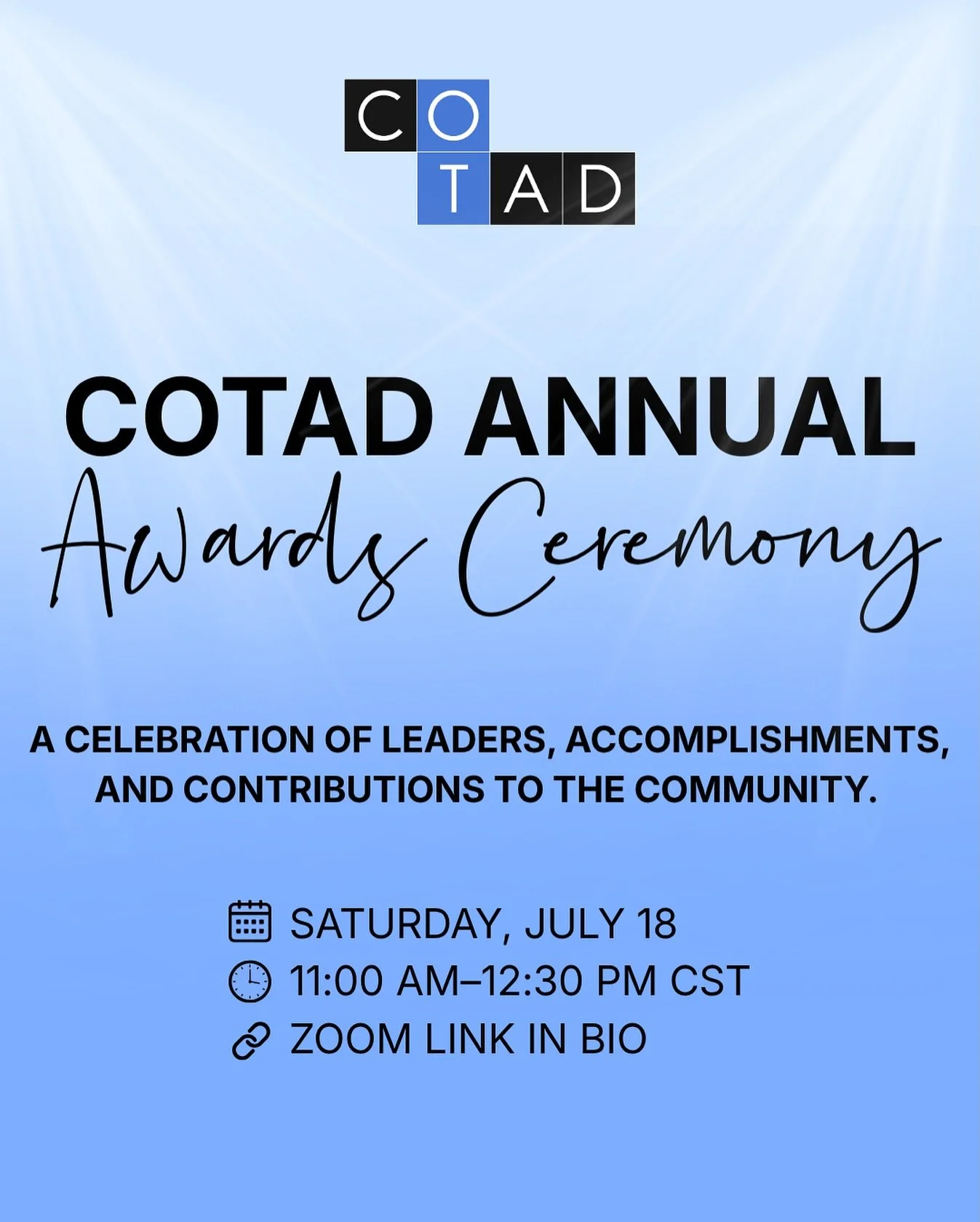 CO
TAD

COTAD ANNUAL
Awards Ceremony

A CELEBRATION OF LEADERS, ACCOMPLISHMENTS, AND CONTRIBUTIONS TO THE COMMUNITY.

SATURDAY, JULY 18
11:00 AM–12:30 PM CST
ZOOM LINK IN BIO